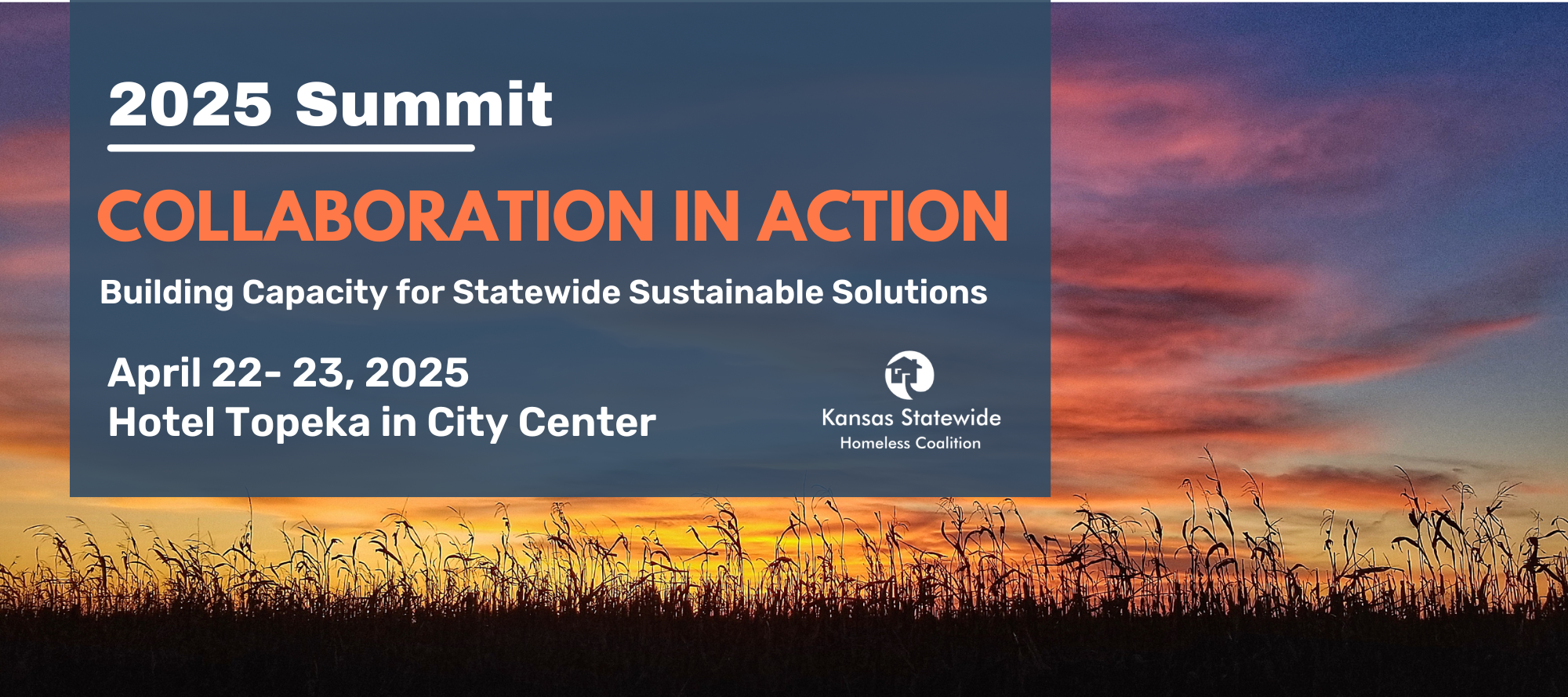 2025 Summit

COLLABORATION IN ACTION

Building Capacity for Statewide Sustainable Solutions

April 22- 23, 2025
Hotel Topeka in City Center

Kansas Statewide
Homeless Coalition